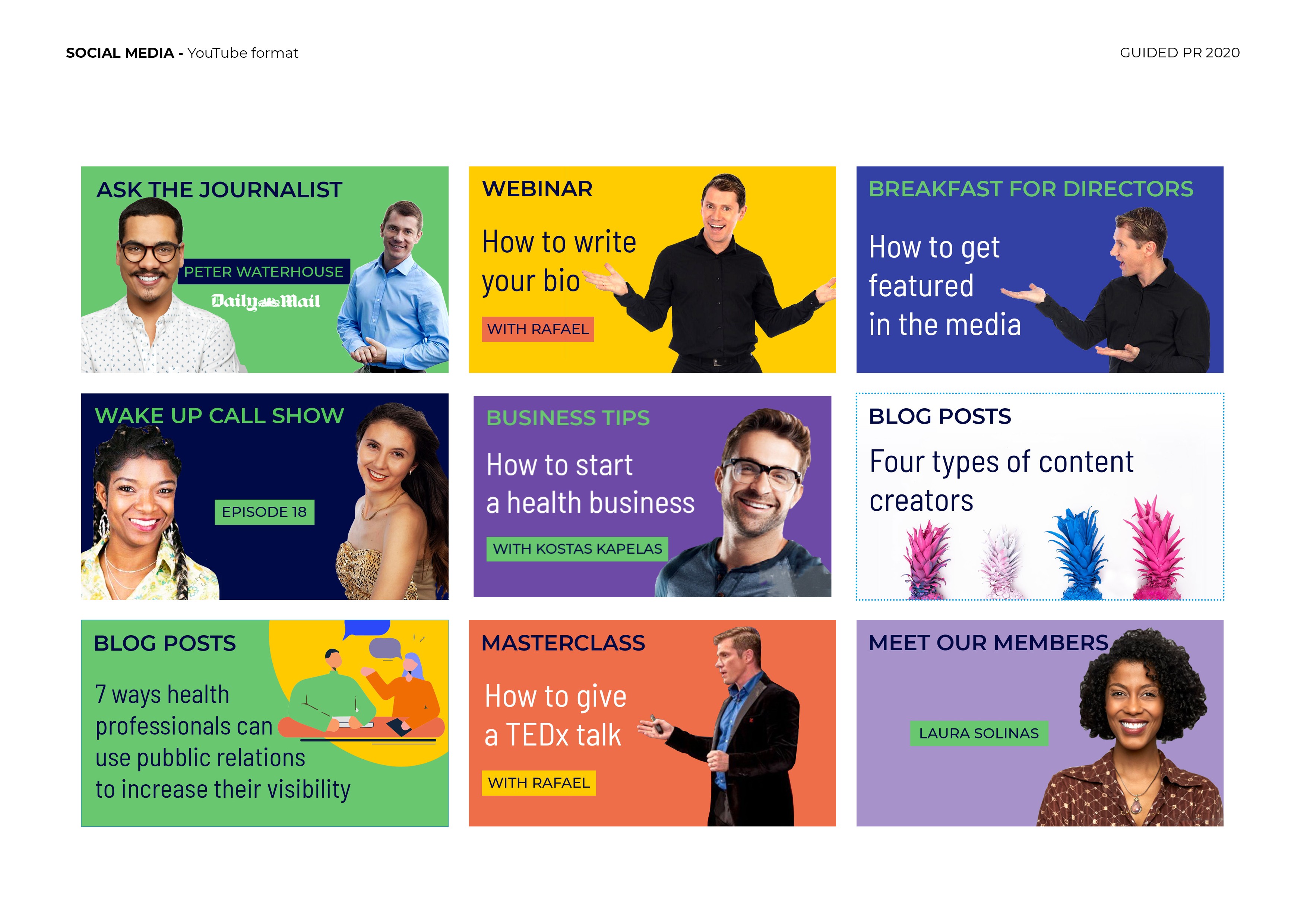 SOCIAL MEDIA - YouTube format

GUIDED PR 2020

ASK THE JOURNALIST

PETER WATERHOUSE

Daily Mail

WEBINAR

How to write your bio

WITH RAFAEL

BREAKFAST FOR DIRECTORS

How to get featured in the media

WAKE UP CALL SHOW

EPISODE 18

BUSINESS TIPS

How to start a health business

WITH KOSTAS KAPELAS

BLOG POSTS

Four types of content creators

BLOG POSTS

7 ways health professionals can use pubblic relations to increase their visibility

MASTERCLASS

How to give a TEDx talk

WITH RAFAEL

MEET OUR MEMBERS

LAURA SOLINAS